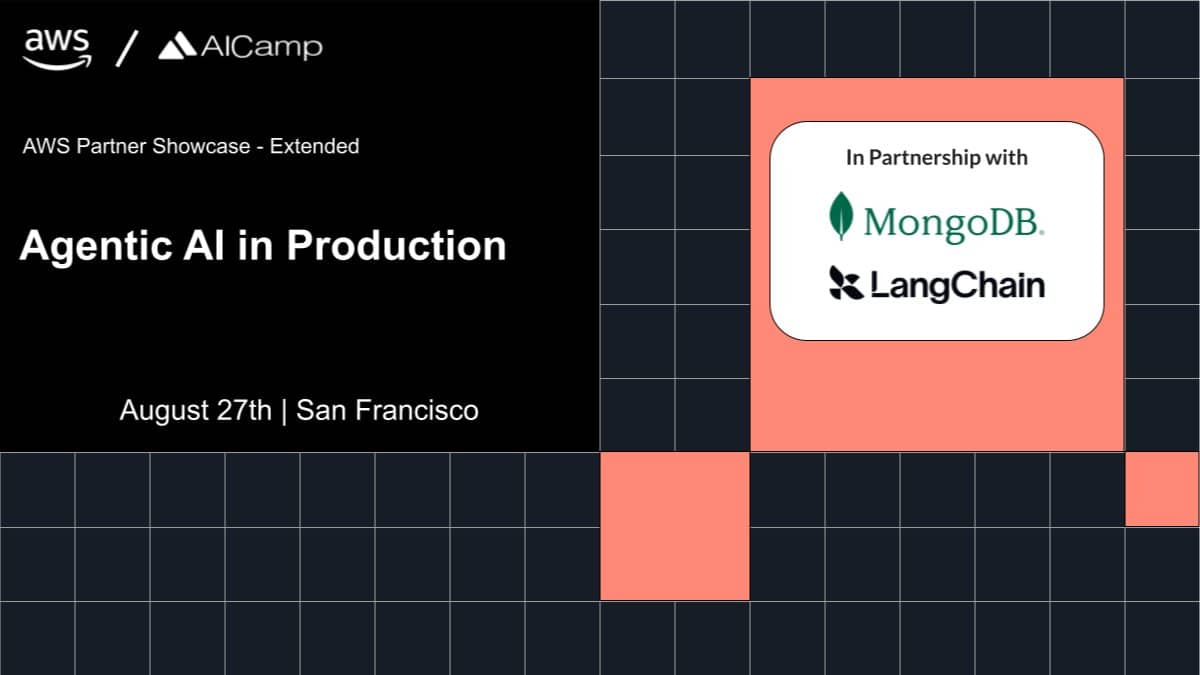 aws / AICamp

AWS Partner Showcase - Extended

Agentic AI in Production

August 27th | San Francisco

In Partnership with

MongoDB.

LangChain